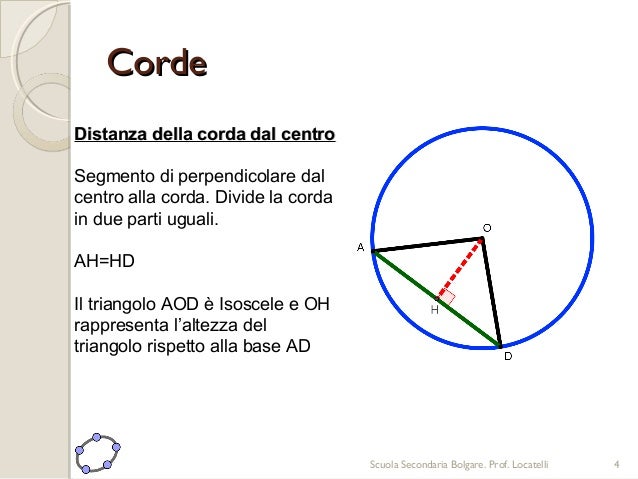 Corde

Distanza della corda dal centro

Segmento di perpendicolare dal centro alla corda. Divide la corda in due parti uguali.

AH=HD

Il triangolo AOD è Isoscele e OH rappresenta l'altezza del triangolo rispetto alla base AD

O
A
H
D

Scuola Secondaria Bolgare. Prof. Locatelli 4